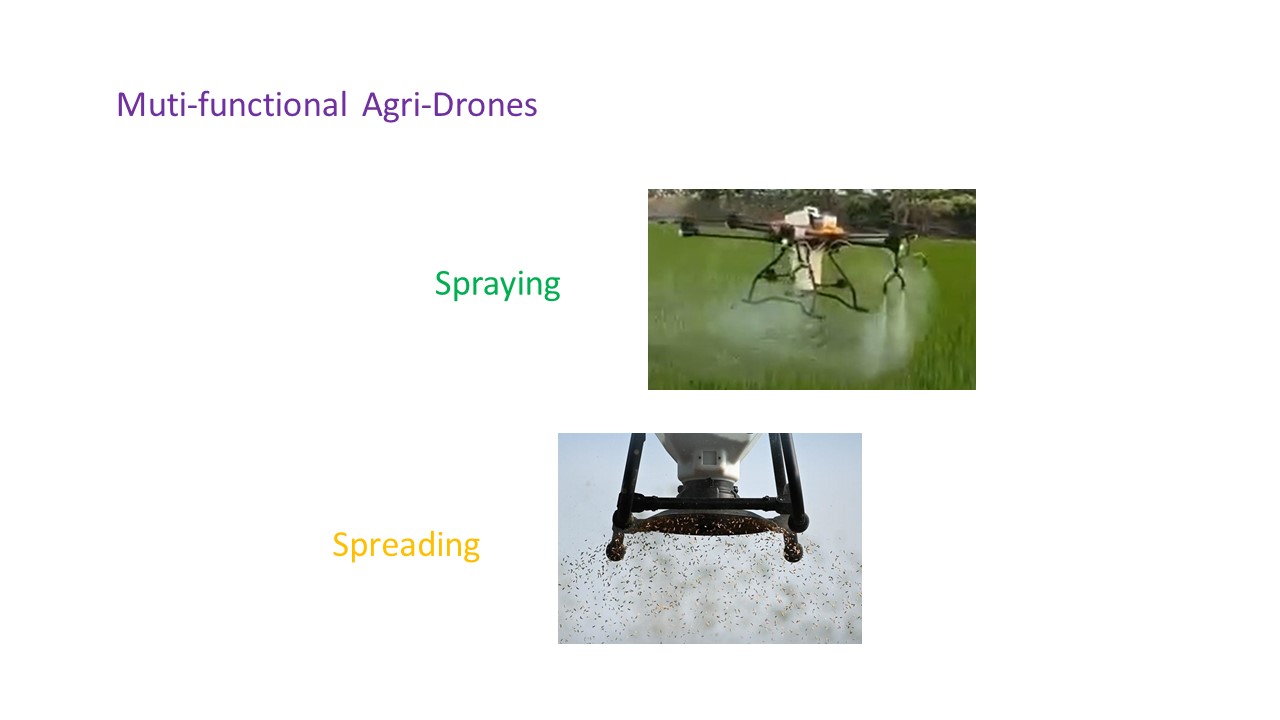 Muti-functional Agri-Drones

Spraying

Spreading